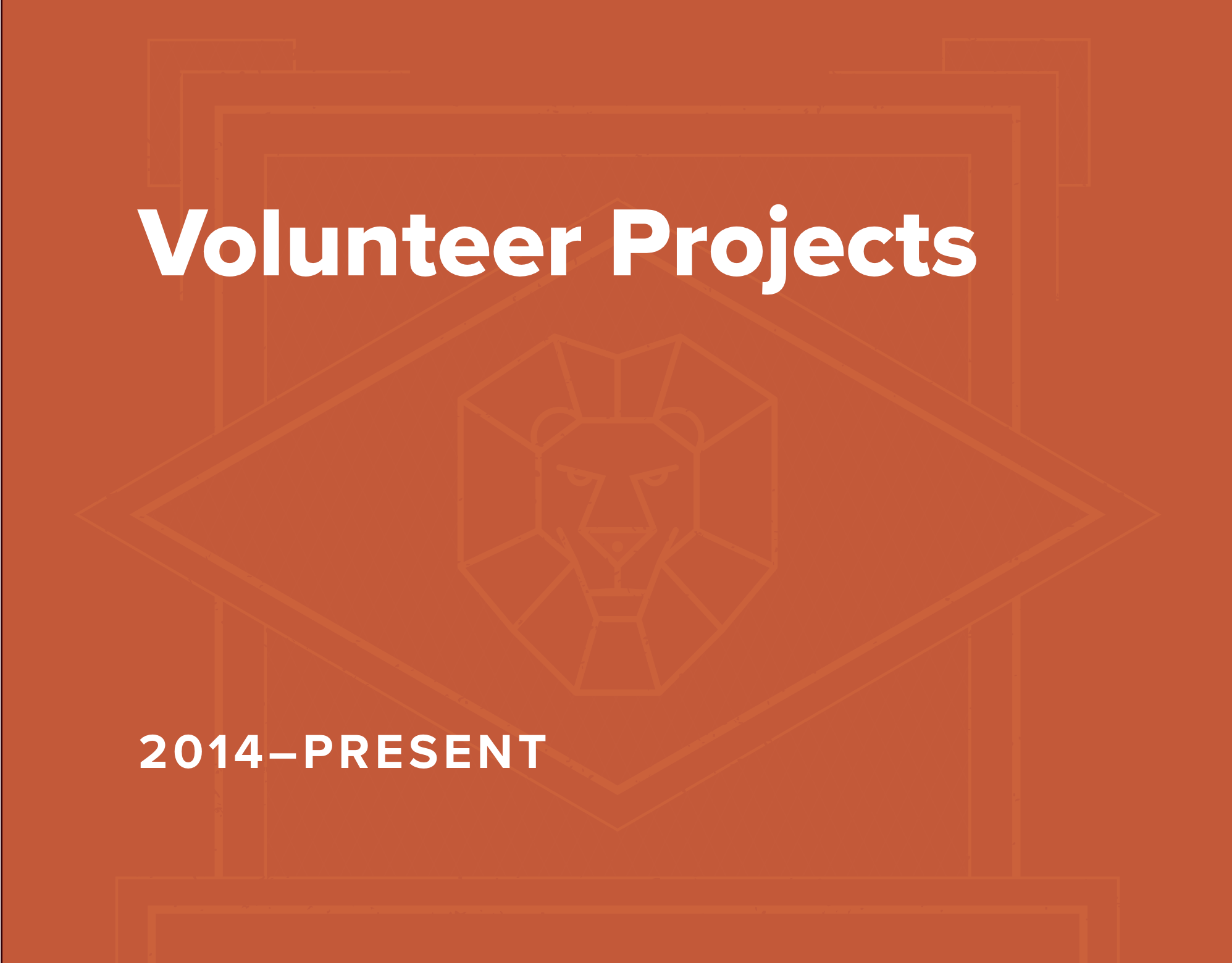 Volunteer Projects

2014–PRESENT